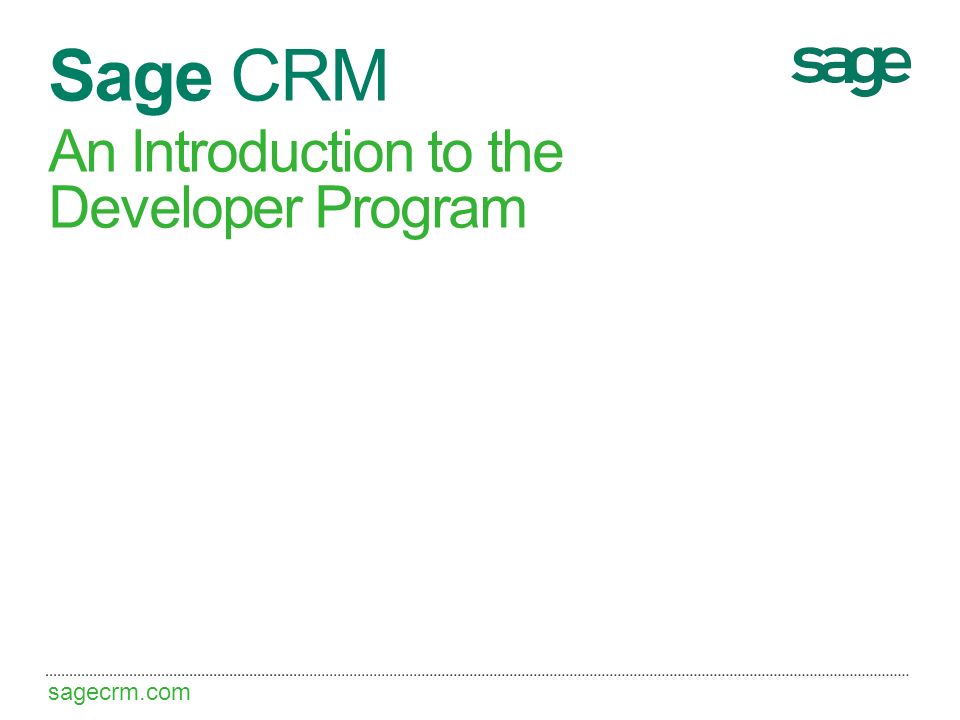 Sage CRM

sage

An Introduction to the Developer Program

sagecrm.com